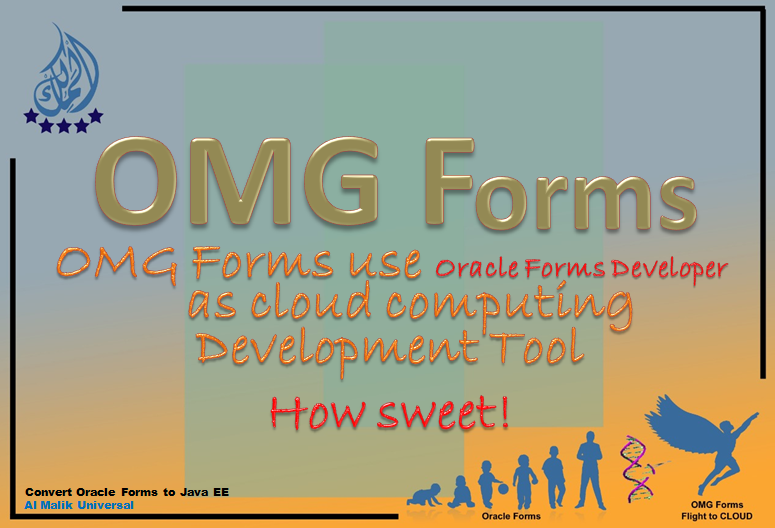 OMG Forms

OMG Forms use Oracle Forms Developer as cloud computing Development Tool

How sweet!

Convert Oracle Forms to Java EE
Al Malik Universal

Oracle Forms

OMG Forms
Flight to CLOUD